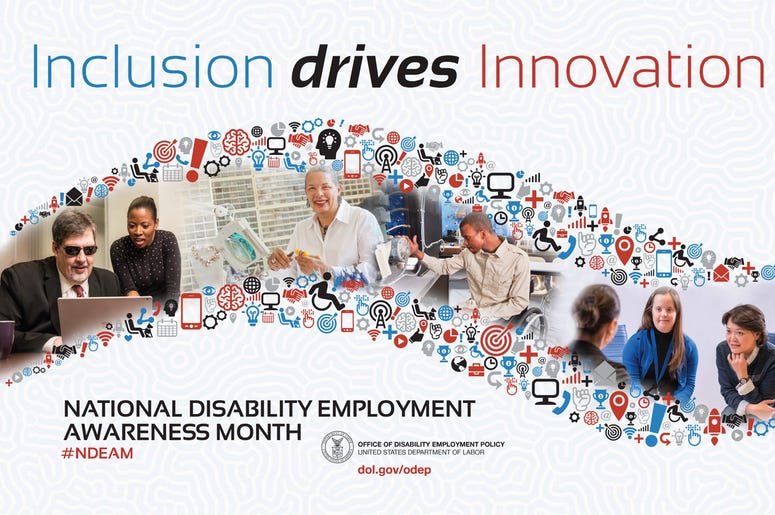 Inclusion drives Innovation

NATIONAL DISABILITY EMPLOYMENT AWARENESS MONTH
#NDEAM

OFFICE OF DISABILITY EMPLOYMENT POLICY
UNITED STATES DEPARTMENT OF LABOR

dol.gov/odep